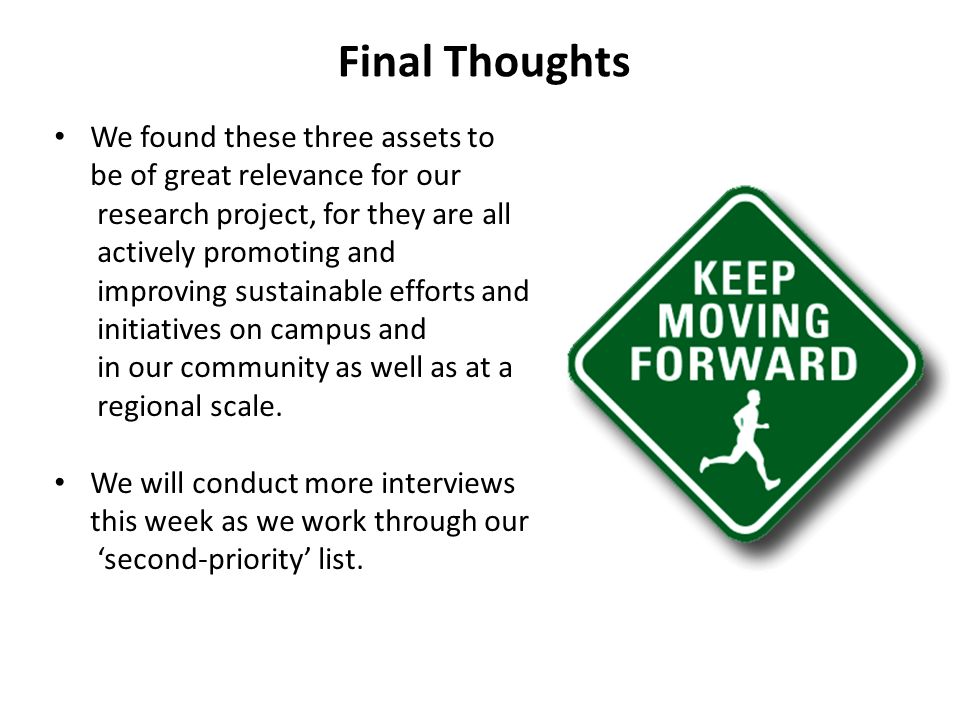 Final Thoughts

• We found these three assets to be of great relevance for our research project, for they are all actively promoting and improving sustainable efforts and initiatives on campus and in our community as well as at a regional scale.

• We will conduct more interviews this week as we work through our ‘second-priority’ list.

KEEP MOVING FORWARD